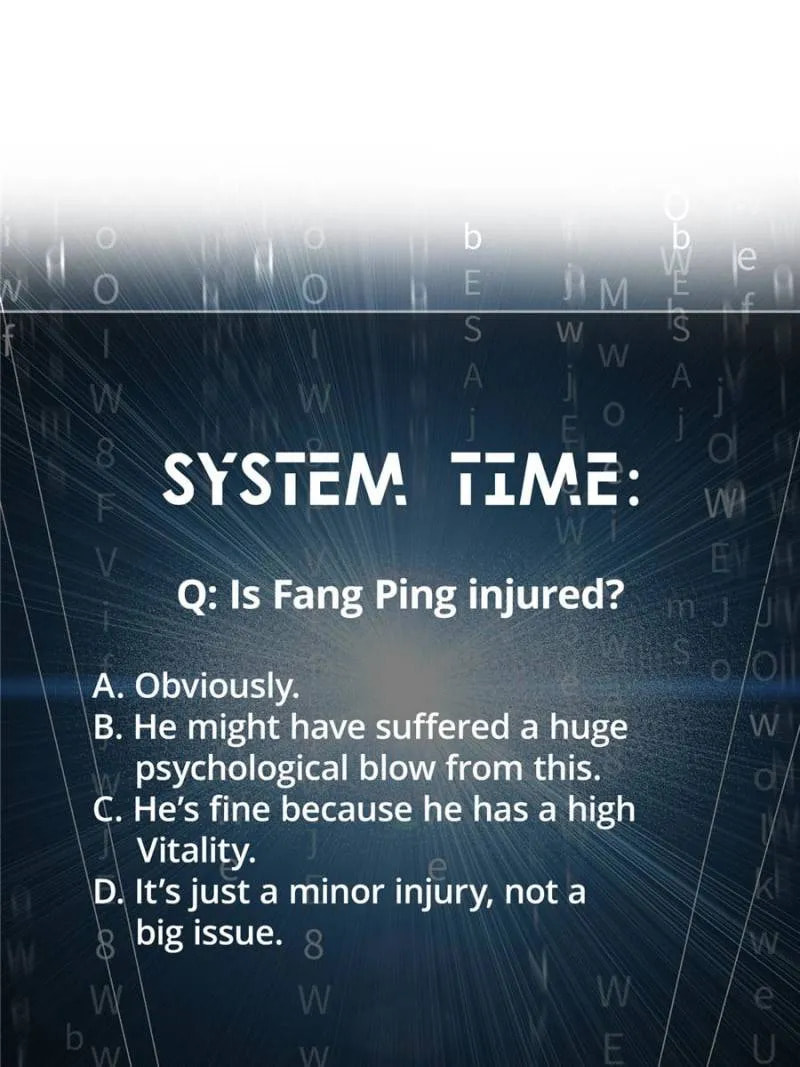 SYSTEM TIME:

Q: Is Fang Ping injured?

A. Obviously.
B. He might have suffered a huge psychological blow from this.
C. He's fine because he has a high Vitality.
D. It's just a minor injury, not a big issue.